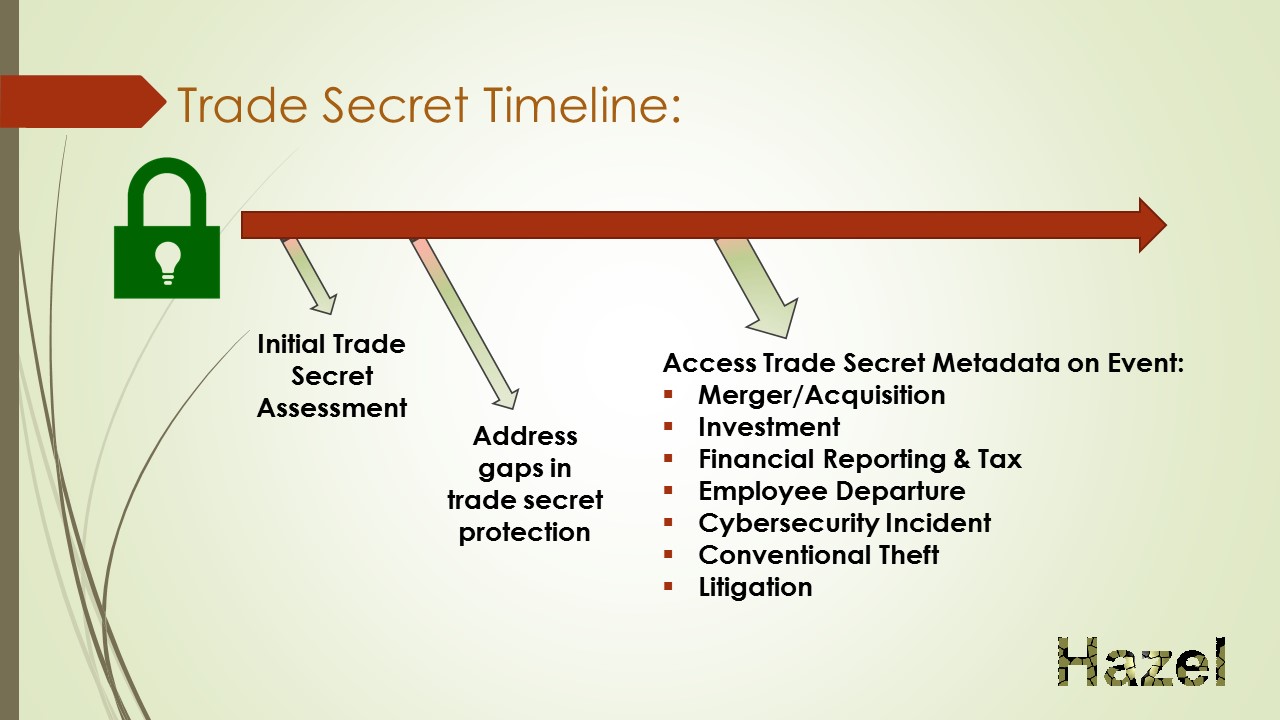 Trade Secret Timeline:

Initial Trade Secret Assessment

Address gaps in trade secret protection

Access Trade Secret Metadata on Event:
• Merger/Acquisition
• Investment
• Financial Reporting & Tax
• Employee Departure
• Cybersecurity Incident
• Conventional Theft
• Litigation

Hazel